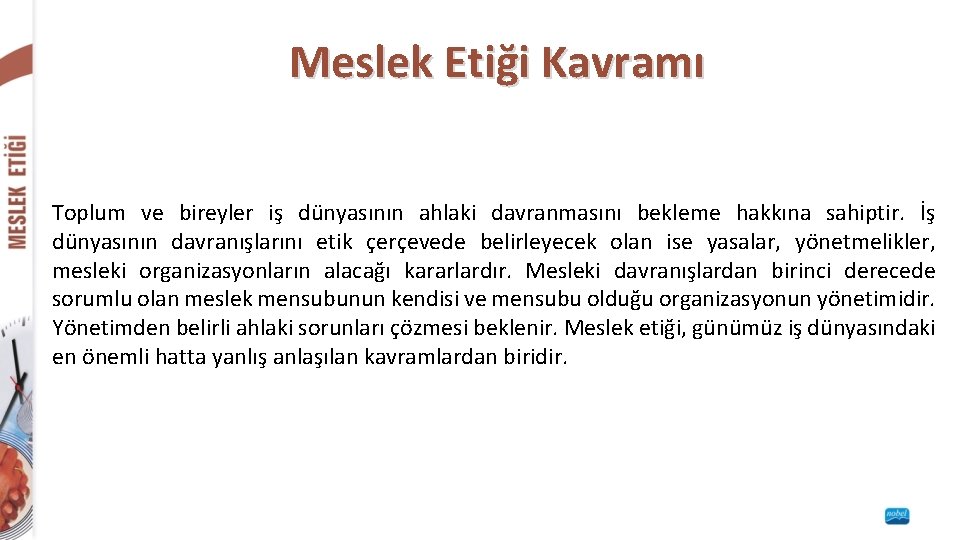 MESLEK ETİĞİ

Meslek Etiği Kavramı

Toplum ve bireyler iş dünyasının ahlaki davranmasını bekleme hakkına sahiptir. İş dünyasının davranışlarını etik çerçevede belirleyecek olan ise yasalar, yönetmelikler, mesleki organizasyonların alacağı kararlardır. Mesleki davranışlardan birinci derecede sorumlu olan meslek mensubunun kendisi ve mensubu olduğu organizasyonun yönetimidir. Yönetimden belirli ahlaki sorunları çözmesi beklenir. Meslek etiği, günümüz iş dünyasındaki en önemli hatta yanlış anlaşılan kavramlardan biridir.

nobel